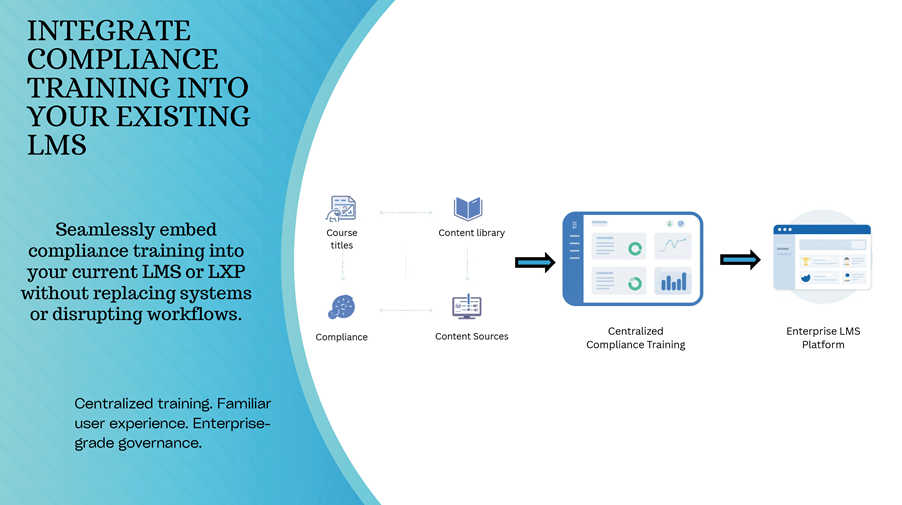 INTEGRATE COMPLIANCE TRAINING INTO YOUR EXISTING LMS

Seamlessly embed compliance training into your current LMS or LXP without replacing systems or disrupting workflows.

Centralized training. Familiar user experience. Enterprise-grade governance.

Course titles

Content library

Compliance

Content Sources

Centralized Compliance Training

Enterprise LMS Platform